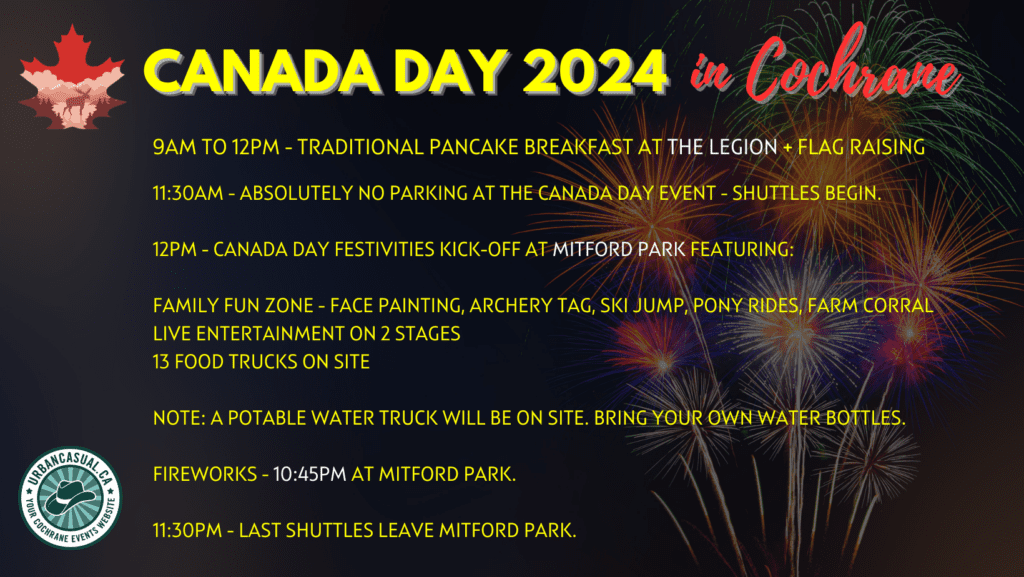 CANADA DAY 2024 in Cochrane

9AM TO 12PM - TRADITIONAL PANCAKE BREAKFAST AT THE LEGION + FLAG RAISING

11:30AM - ABSOLUTELY NO PARKING AT THE CANADA DAY EVENT - SHUTTLES BEGIN.

12PM - CANADA DAY FESTIVITIES KICK-OFF AT MITFORD PARK FEATURING:

FAMILY FUN ZONE - FACE PAINTING, ARCHERY TAG, SKI JUMP, PONY RIDES, FARM CORRAL
LIVE ENTERTAINMENT ON 2 STAGES
13 FOOD TRUCKS ON SITE

NOTE: A POTABLE WATER TRUCK WILL BE ON SITE. BRING YOUR OWN WATER BOTTLES.

FIREWORKS - 10:45PM AT MITFORD PARK.

11:30PM - LAST SHUTTLES LEAVE MITFORD PARK.

URBANCASUAL.CA
YOUR COCHRANE EVENTS WEBSITE